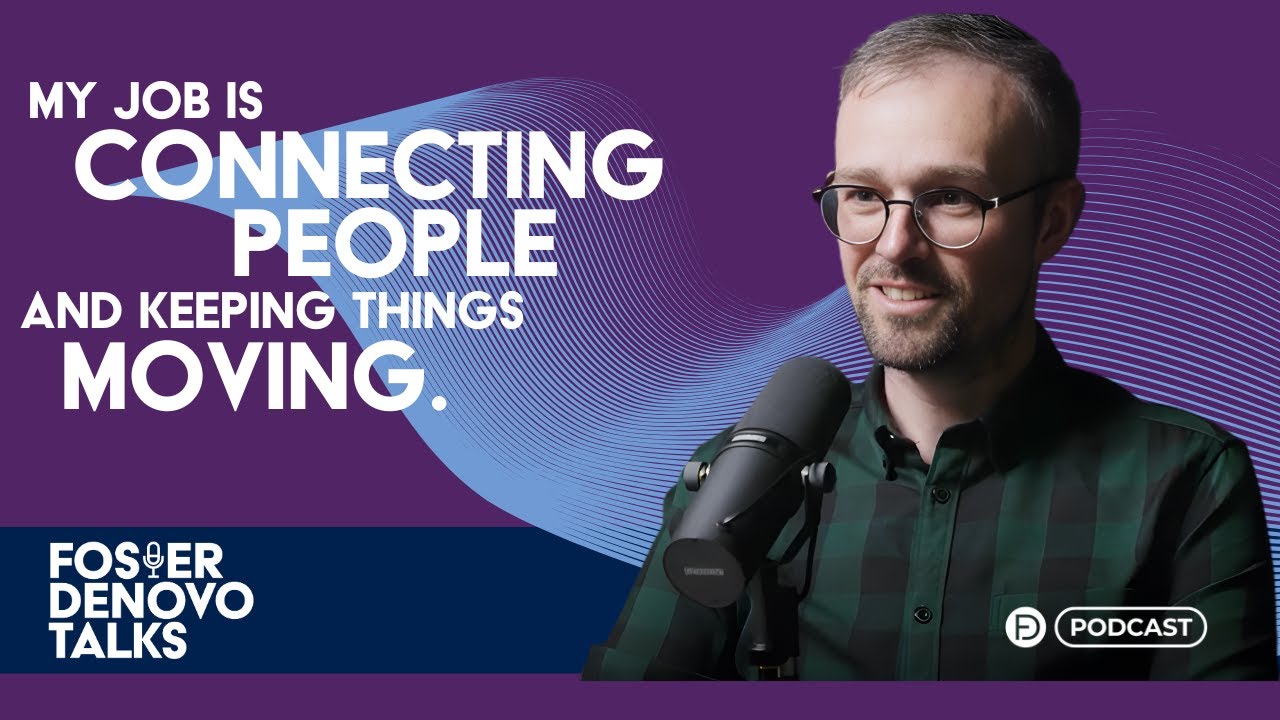 MY JOB IS CONNECTING PEOPLE AND KEEPING THINGS MOVING.

FOSTER DENOVO TALKS

PODCAST